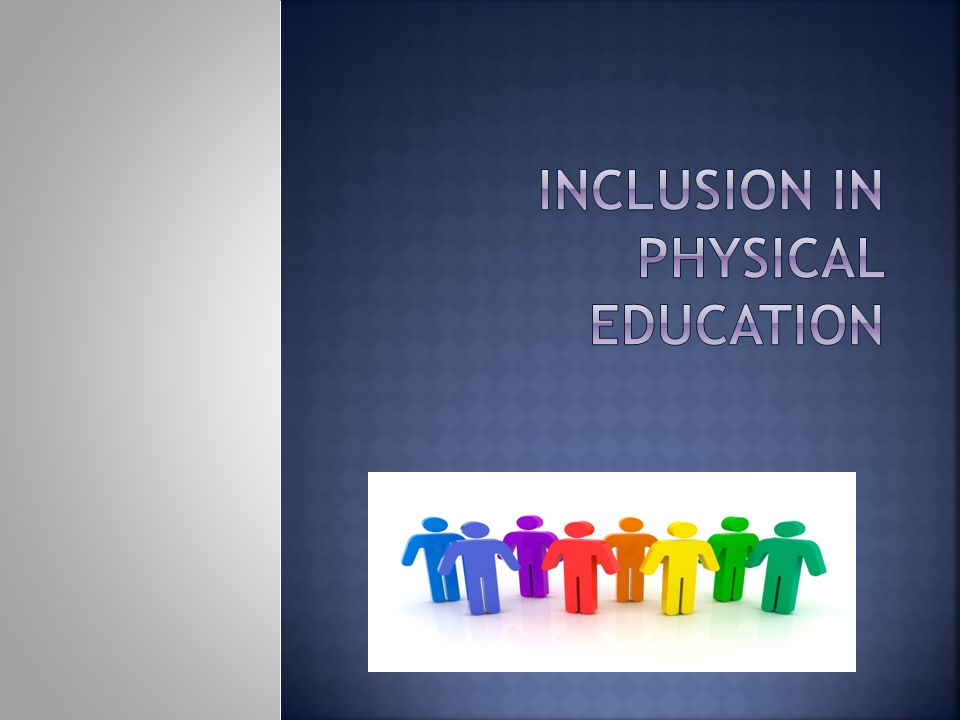 INCLUSION IN PHYSICAL EDUCATION